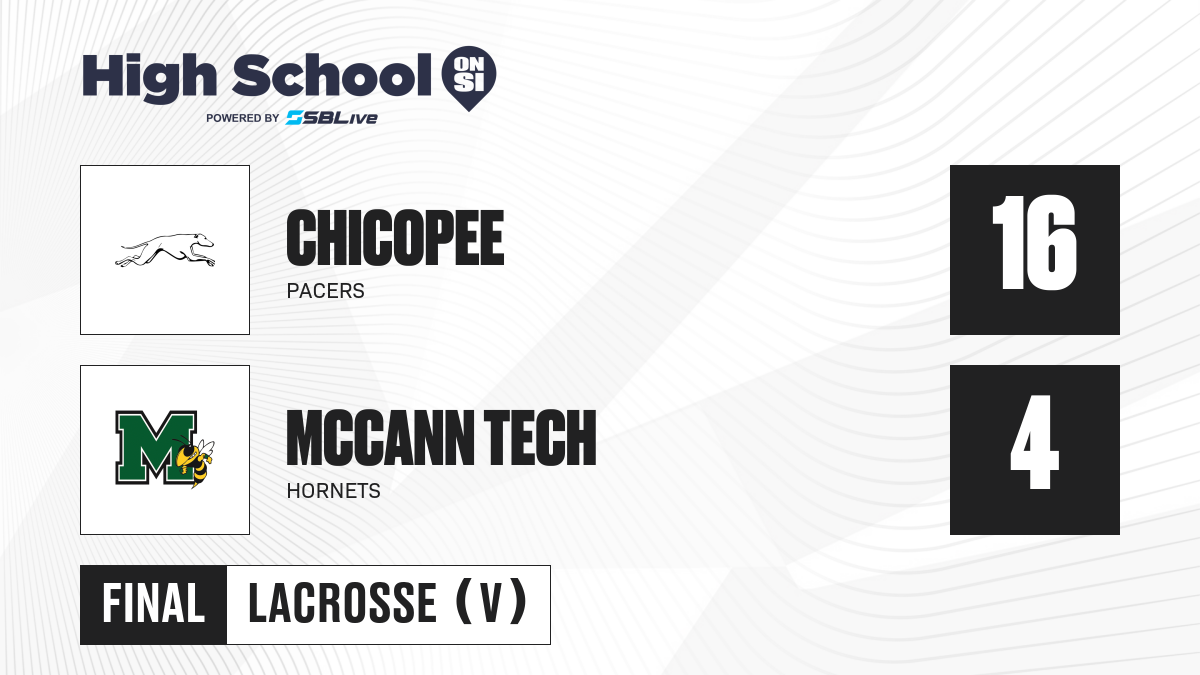 High School ON SI
POWERED BY SBLive

CHICOPEE
PACERS
16

M
MCCANN TECH
HORNETS
4

FINAL LACROSSE (V)